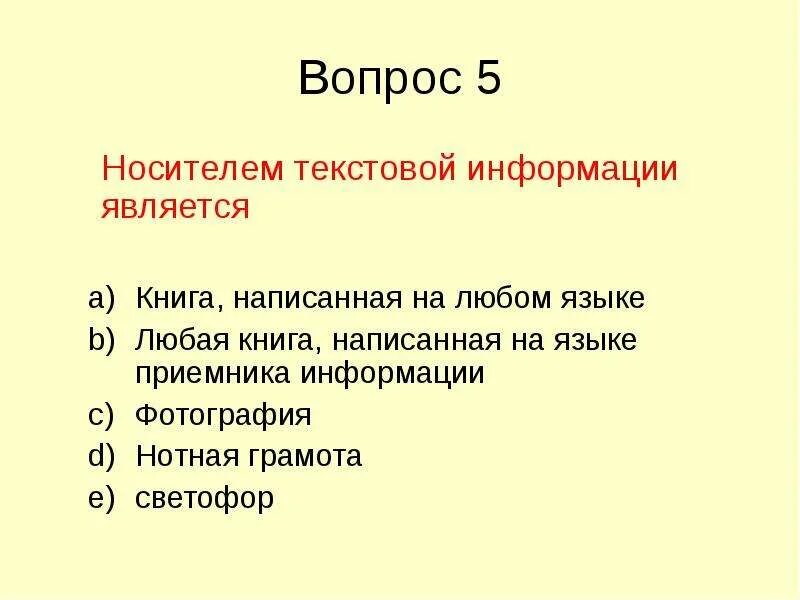 Вопрос 5

Носителем текстовой информации является

a) Книга, написанная на любом языке
b) Любая книга, написанная на языке приемника информации
c) Фотография
d) Нотная грамота
e) светофор